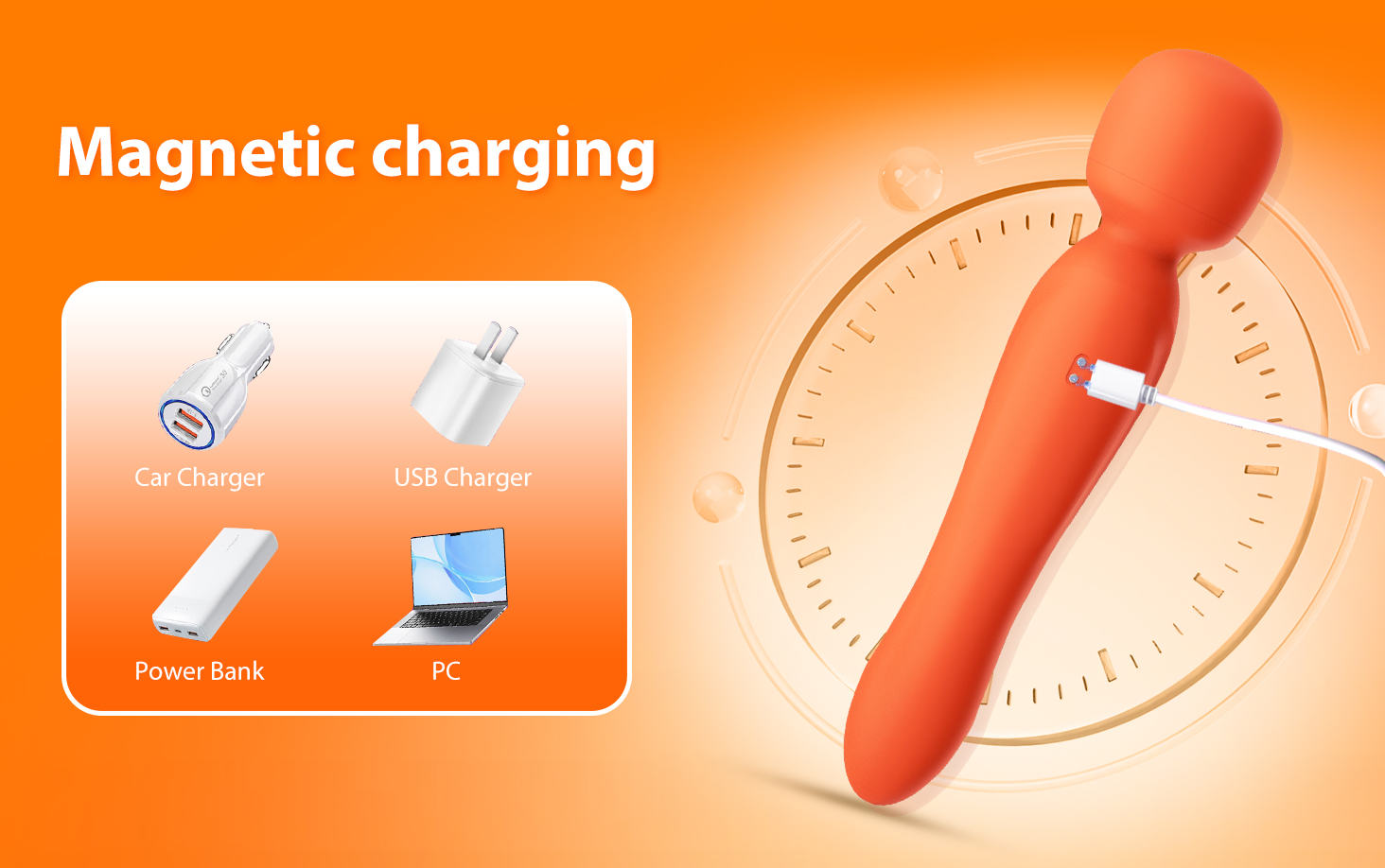 Magnetic charging

Car Charger

USB Charger

Power Bank

PC